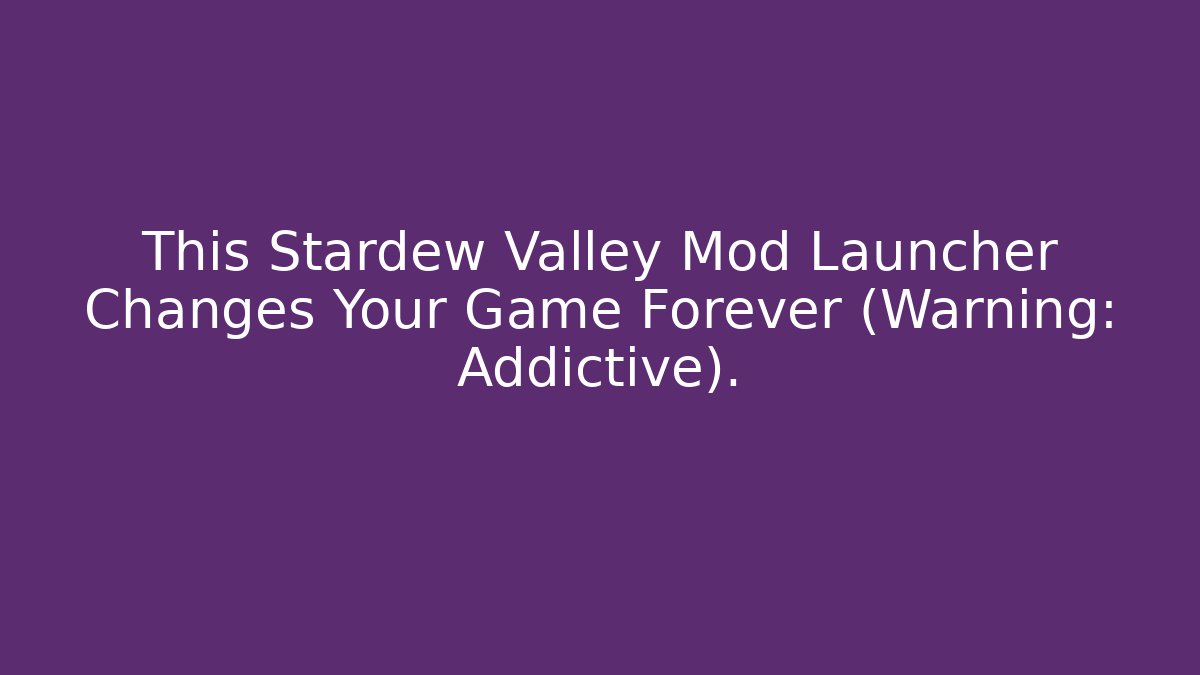 This Stardew Valley Mod Launcher Changes Your Game Forever (Warning: Addictive).